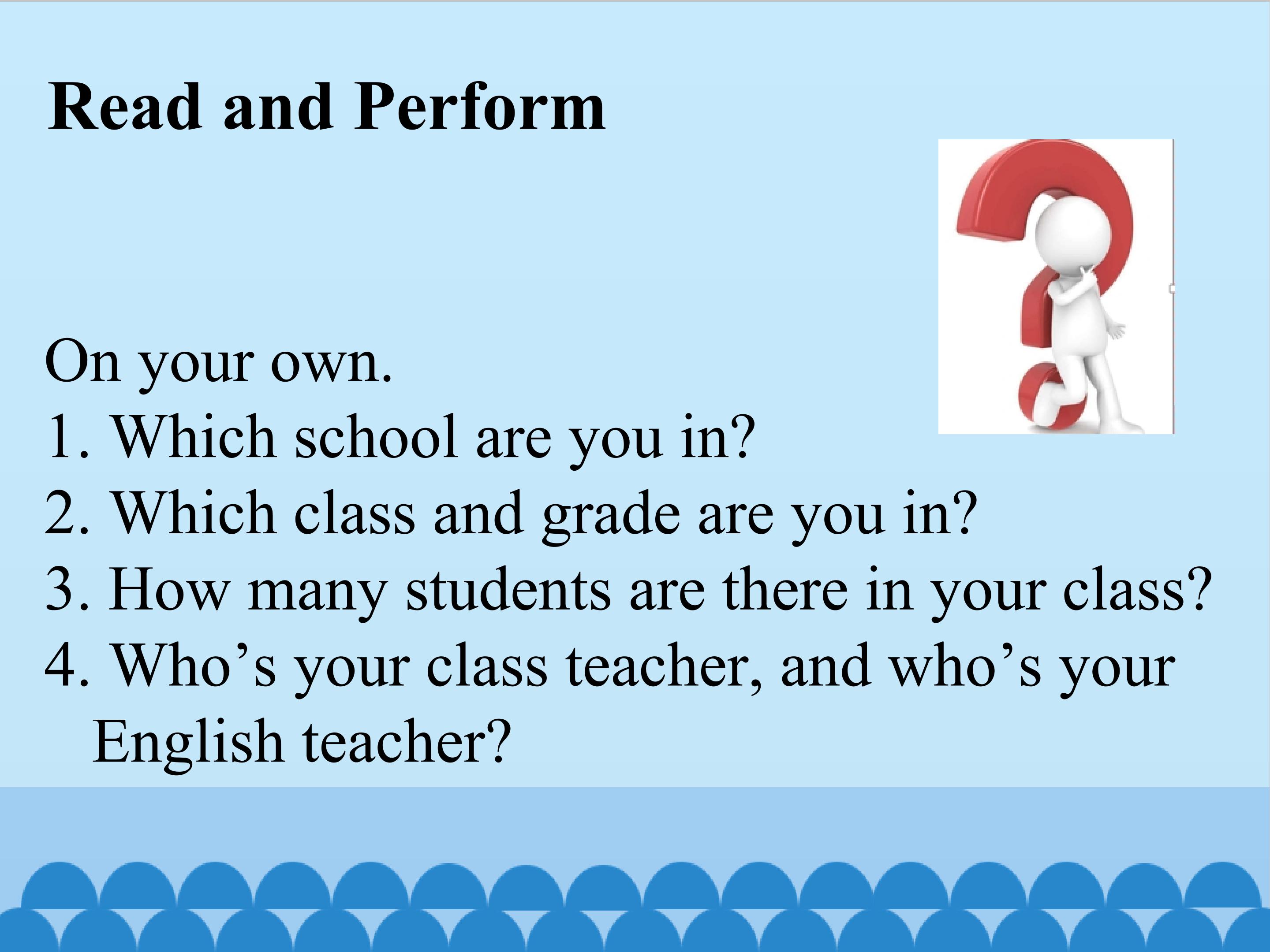 Read and Perform

On your own.
1. Which school are you in?
2. Which class and grade are you in?
3. How many students are there in your class?
4. Who’s your class teacher, and who’s your English teacher?